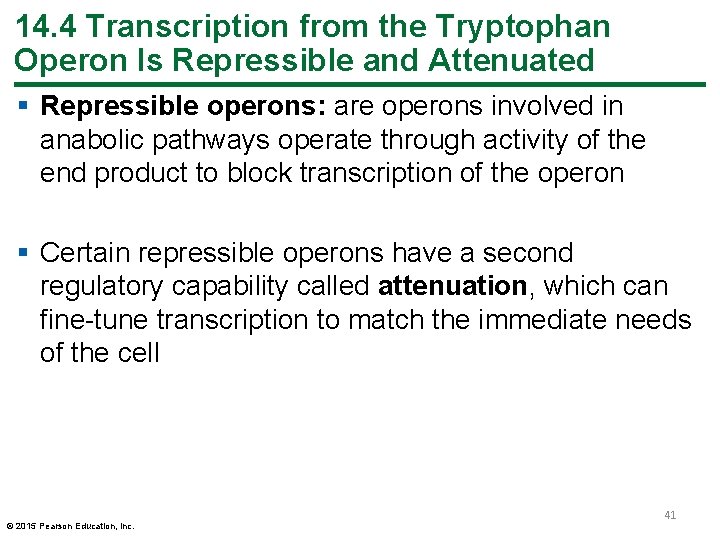 14.4 Transcription from the Tryptophan Operon Is Repressible and Attenuated

▪ Repressible operons: are operons involved in anabolic pathways operate through activity of the end product to block transcription of the operon

▪ Certain repressible operons have a second regulatory capability called attenuation, which can fine-tune transcription to match the immediate needs of the cell

41

© 2015 Pearson Education, Inc.